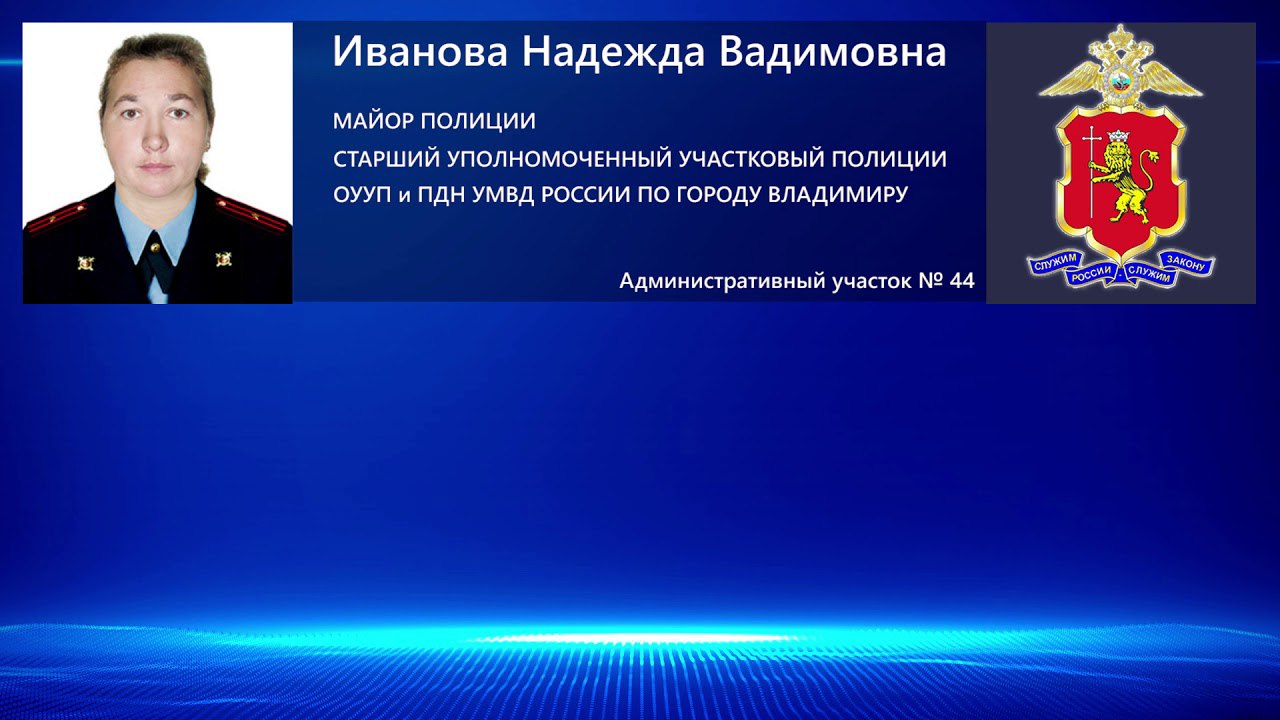 Иванова Надежда Вадимовна

МАЙОР ПОЛИЦИИ
СТАРШИЙ УПОЛНОМОЧЕННЫЙ УЧАСТКОВЫЙ ПОЛИЦИИ
ОУУП и ПДН УМВД РОССИИ ПО ГОРОДУ ВЛАДИМИРУ

Административный участок № 44

СЛУЖИМ РОССИИ СЛУЖИМ ЗАКОНУ